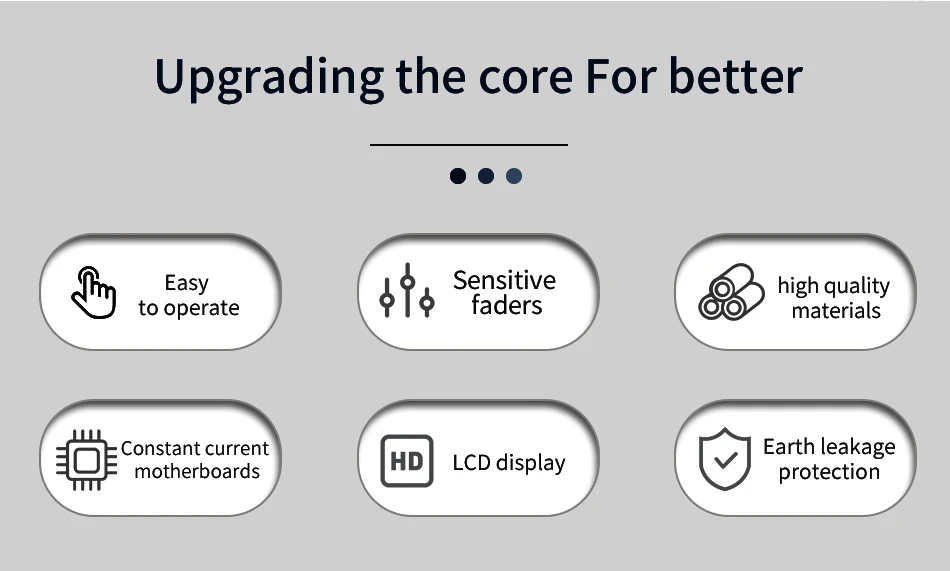 Upgrading the core For better

Easy to operate

Sensitive faders

high quality materials

Constant current motherboards

HD

LCD display

Earth leakage protection